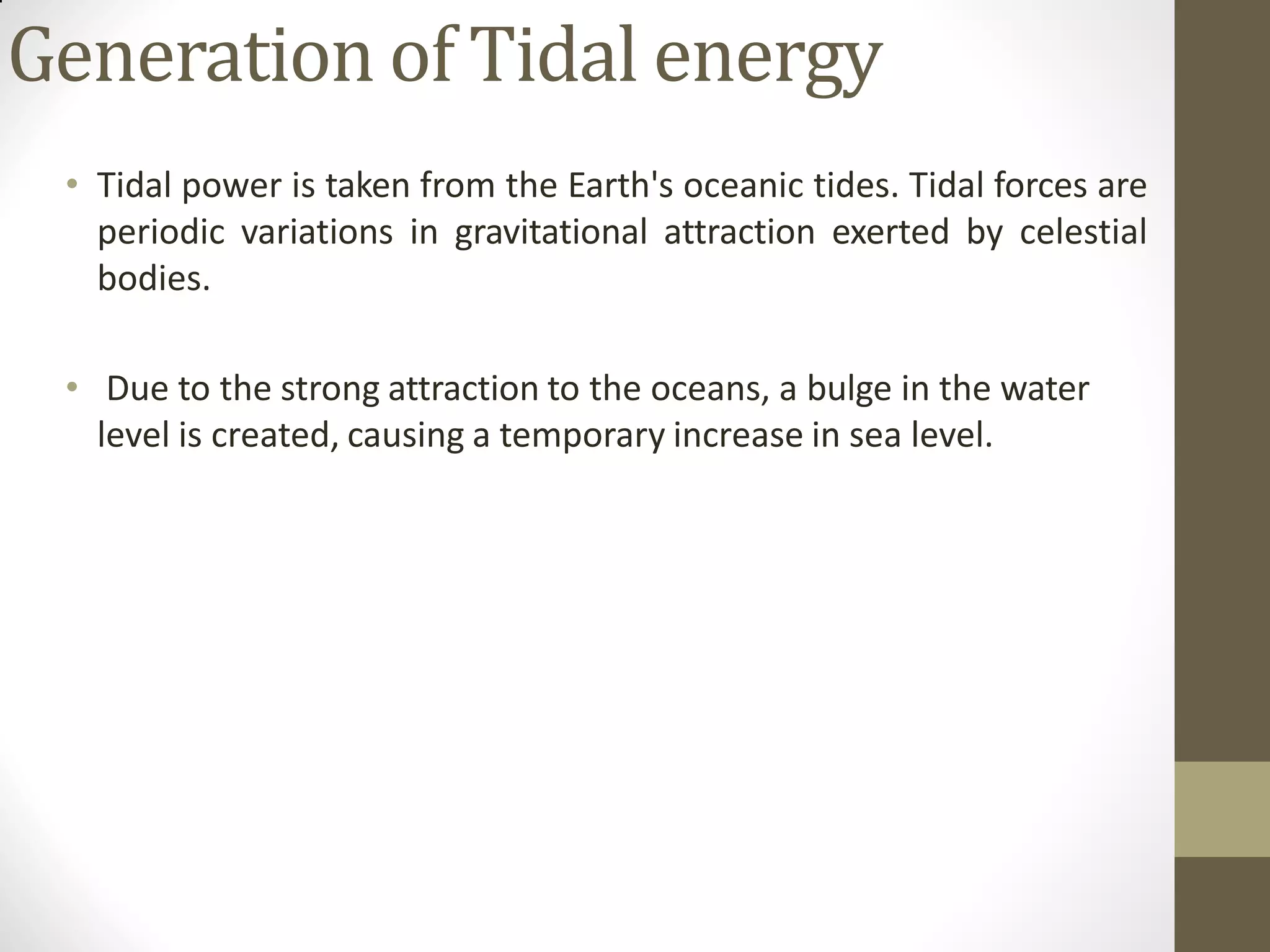 Generation of Tidal energy

• Tidal power is taken from the Earth's oceanic tides. Tidal forces are periodic variations in gravitational attraction exerted by celestial bodies.

• Due to the strong attraction to the oceans, a bulge in the water level is created, causing a temporary increase in sea level.